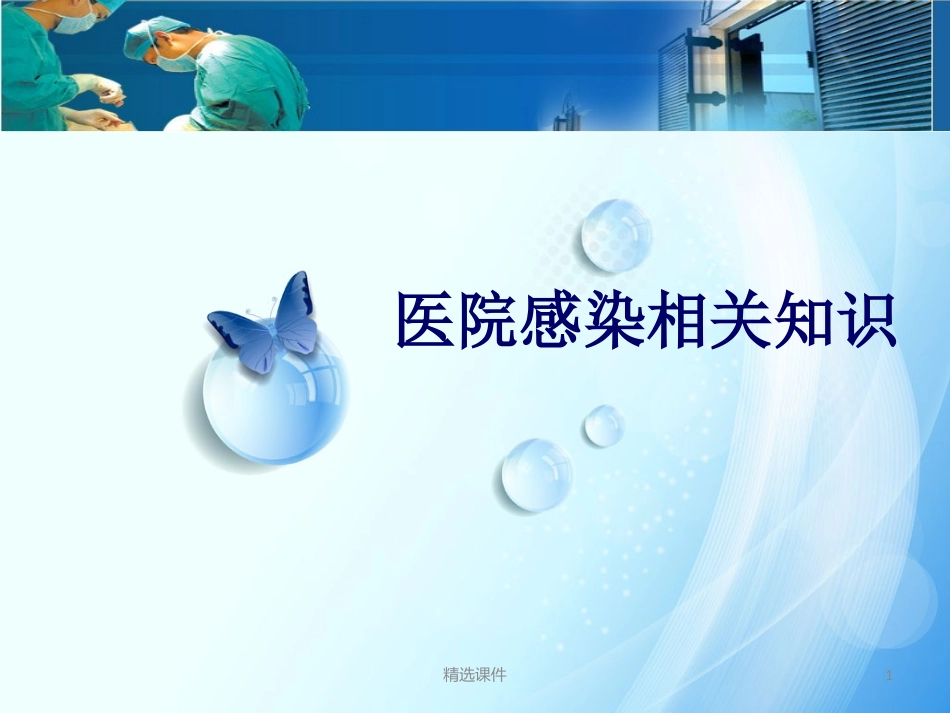 医院感染相关知识

精选课件

1